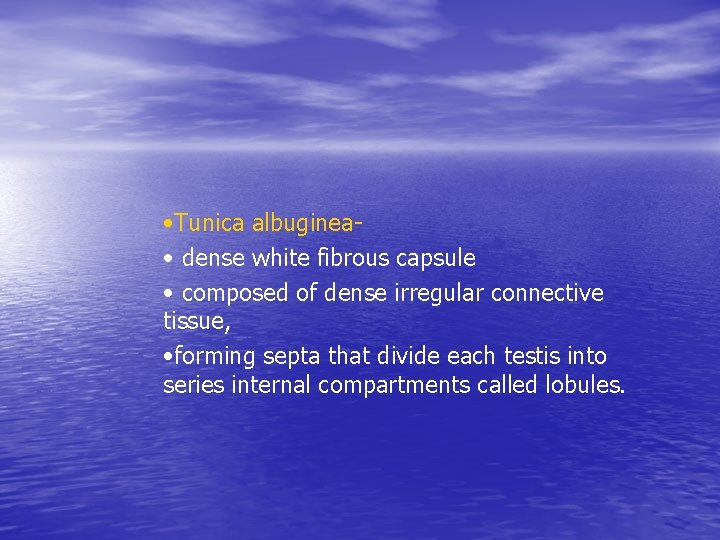 •Tunica albuginea-

• dense white fibrous capsule

• composed of dense irregular connective tissue,

•forming septa that divide each testis into series internal compartments called lobules.